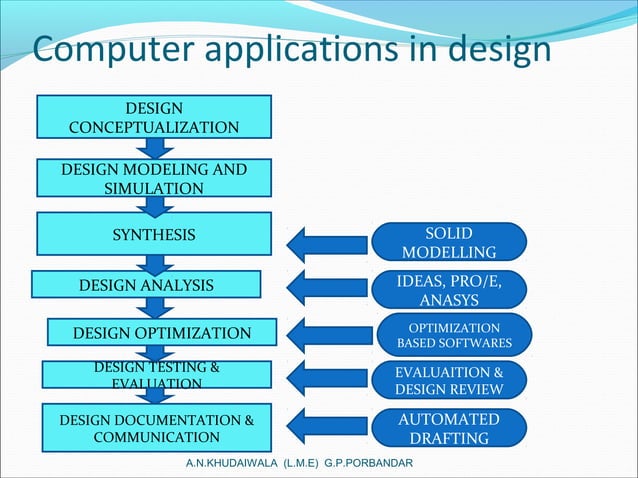 Computer applications in design

DESIGN CONCEPTUALIZATION

DESIGN MODELING AND SIMULATION

SYNTHESIS

DESIGN ANALYSIS

DESIGN OPTIMIZATION

DESIGN TESTING & EVALUATION

DESIGN DOCUMENTATION & COMMUNICATION

SOLID MODELLING

IDEAS, PRO/E, ANASYS

OPTIMIZATION BASED SOFTWARES

EVALUAITION & DESIGN REVIEW

AUTOMATED DRAFTING

A.N.KHUDAIWALA (L.M.E) G.P.PORBANDAR